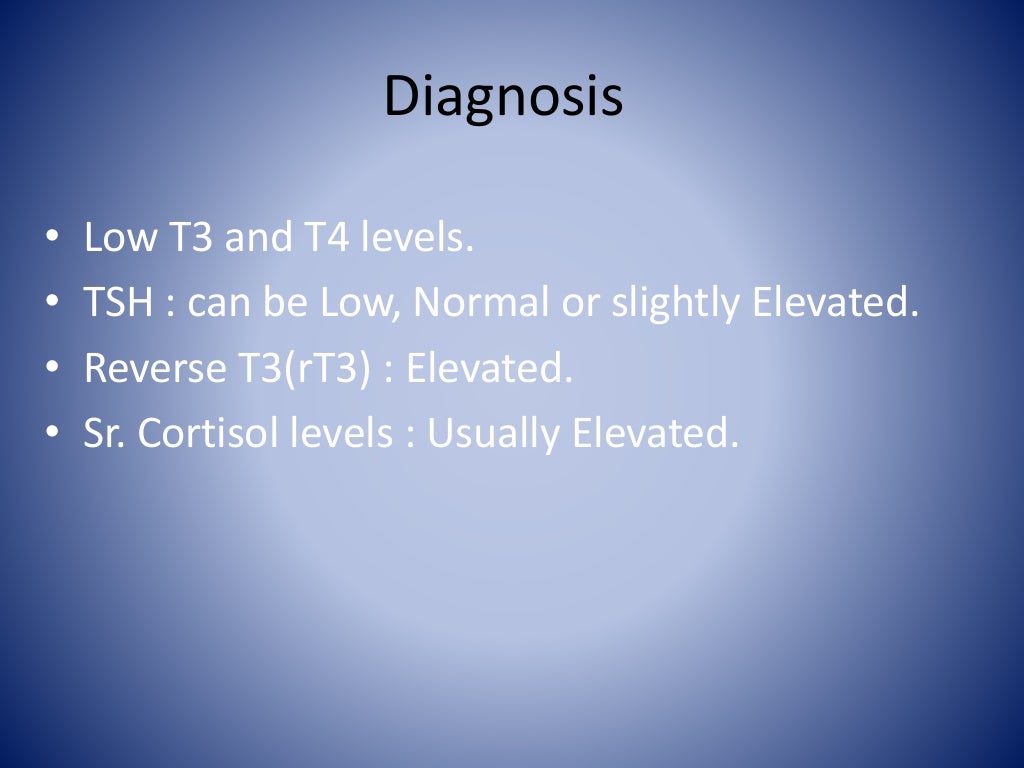 Diagnosis

• Low T3 and T4 levels.
• TSH : can be Low, Normal or slightly Elevated.
• Reverse T3(rT3) : Elevated.
• Sr. Cortisol levels : Usually Elevated.